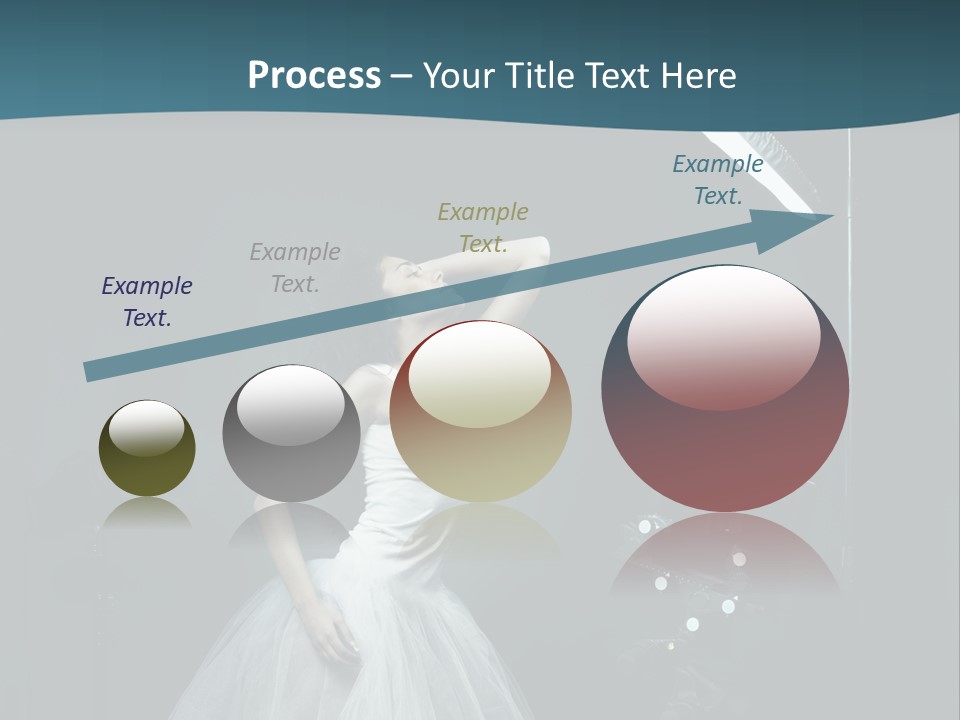 Process – Your Title Text Here

Example Text.

Example Text.

Example Text.

Example Text.